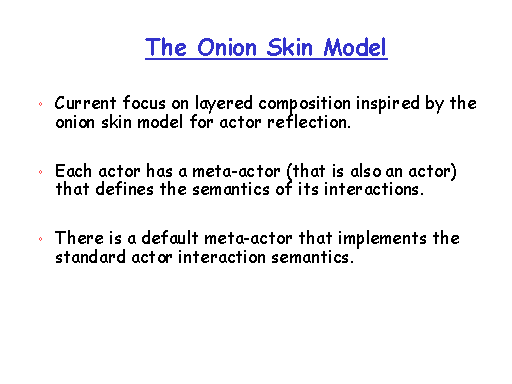 The Onion Skin Model

◦ Current focus on layered composition inspired by the onion skin model for actor reflection.

◦ Each actor has a meta-actor (that is also an actor) that defines the semantics of its interactions.

◦ There is a default meta-actor that implements the standard actor interaction semantics.